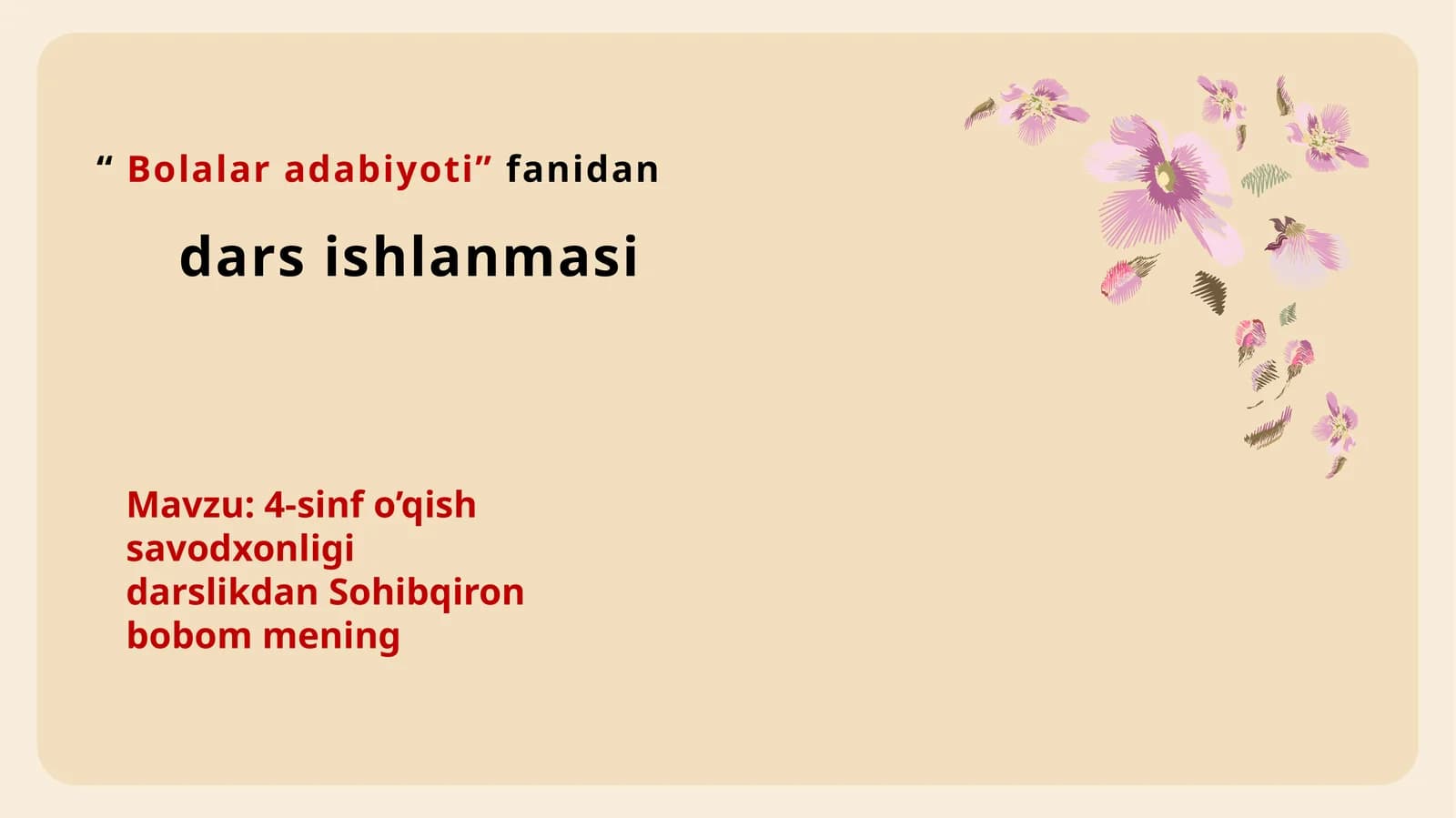 “ Bolalar adabiyoti” fanidan

dars ishlanmasi

Mavzu: 4-sinf o’qish savodxonligi darslikdan Sohibqiron bobom mening